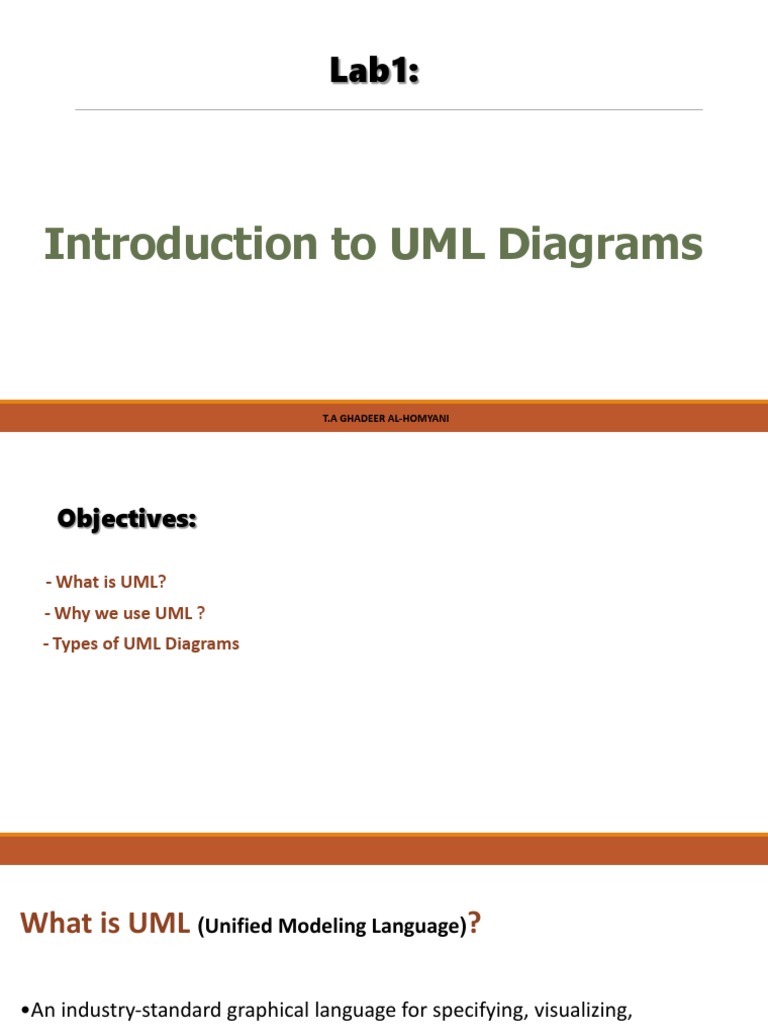 Lab1:

Introduction to UML Diagrams

T.A GHADEER AL-HOMYANI

Objectives:

- What is UML?
- Why we use UML ?
- Types of UML Diagrams

What is UML (Unified Modeling Language)?

•An industry-standard graphical language for specifying, visualizing,